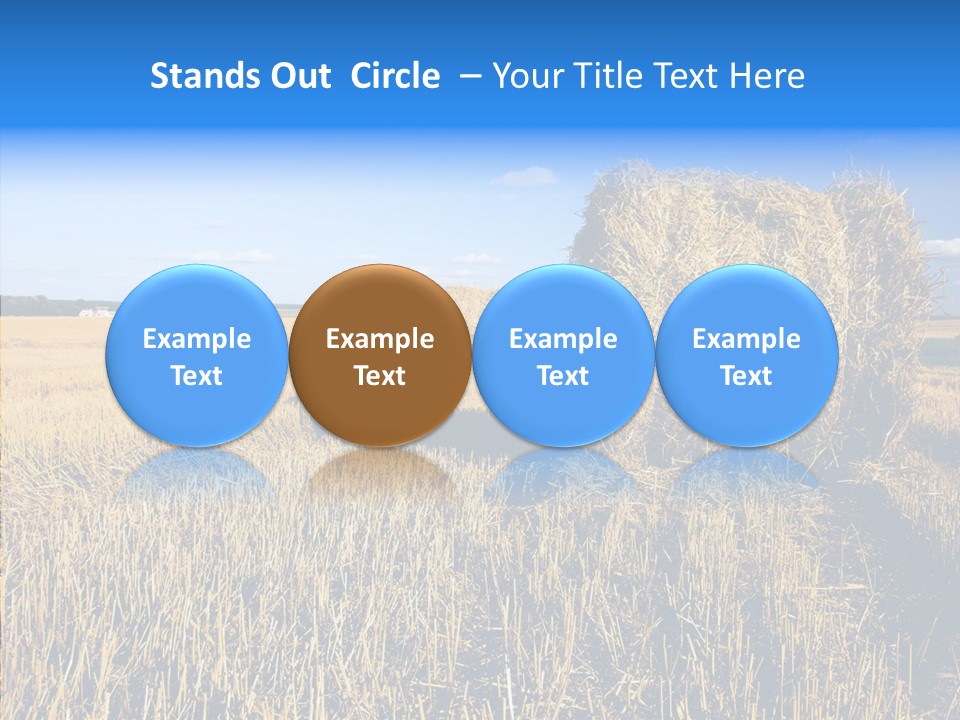 Stands Out Circle – Your Title Text Here

Example Text

Example Text

Example Text

Example Text